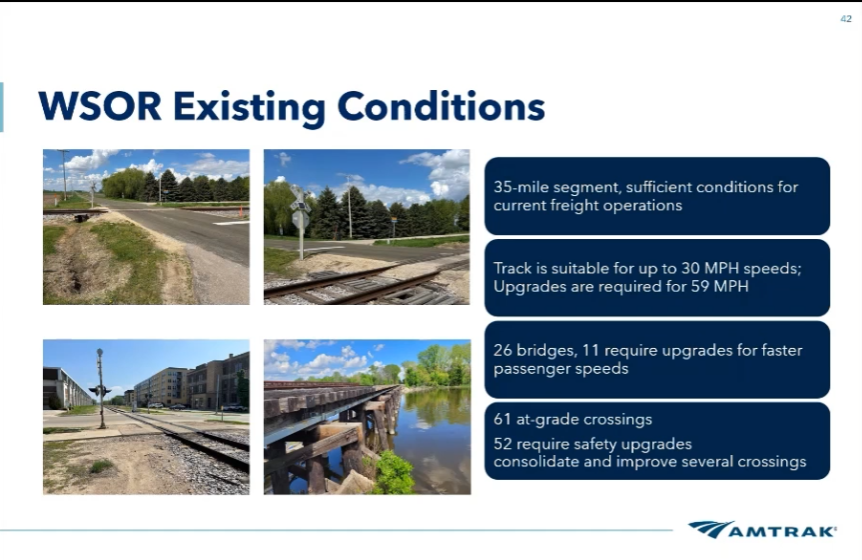 42

WSOR Existing Conditions

35-mile segment, sufficient conditions for current freight operations

Track is suitable for up to 30 MPH speeds; Upgrades are required for 59 MPH

26 bridges, 11 require upgrades for faster passenger speeds

61 at-grade crossings

52 require safety upgrades consolidate and improve several crossings

AMTRAK